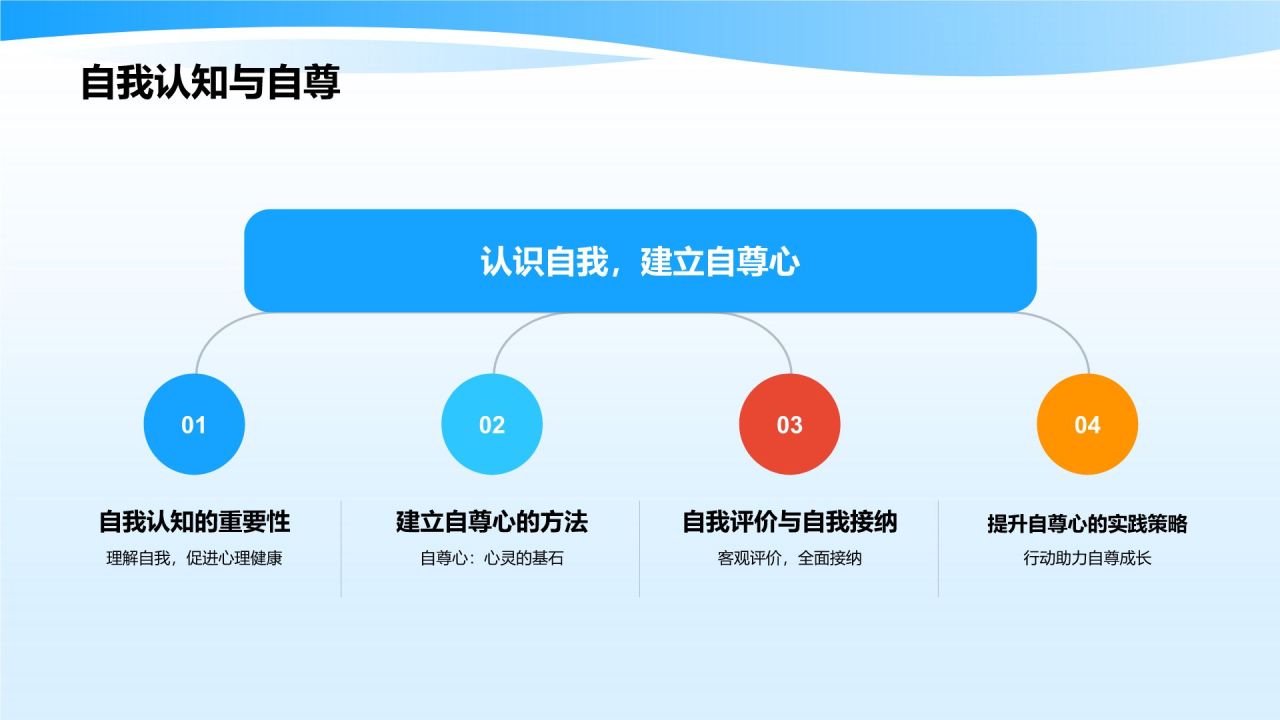 自我认知与自尊

认识自我，建立自尊心

01

自我认知的重要性

理解自我，促进心理健康

02

建立自尊心的方法

自尊心：心灵的基石

03

自我评价与自我接纳

客观评价，全面接纳

04

提升自尊心的实践策略

行动助力自尊成长